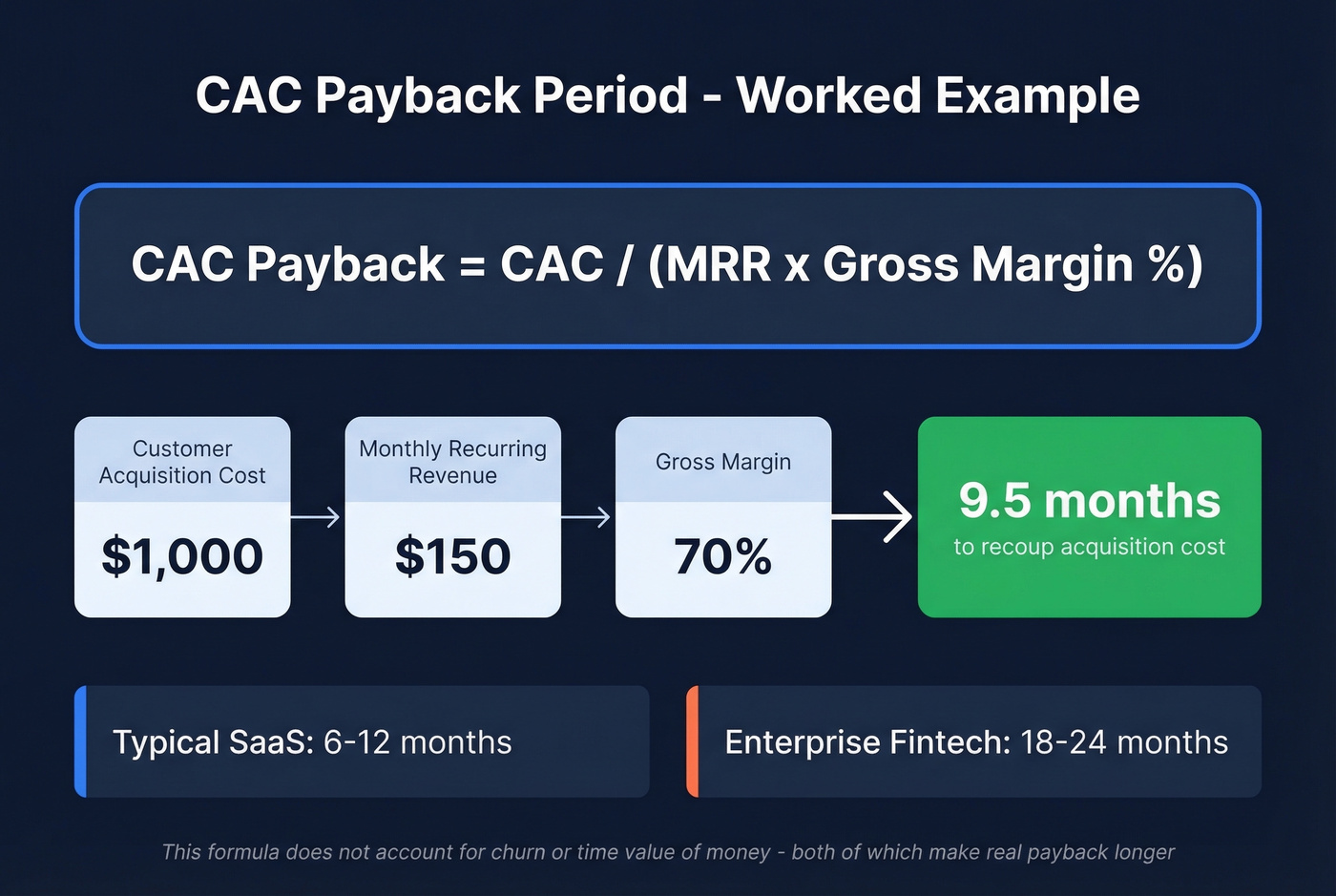 CAC Payback Period - Worked Example

CAC Payback = CAC / (MRR x Gross Margin %)

Customer Acquisition Cost
$1,000

Monthly Recurring Revenue
$150

Gross Margin
70%

9.5 months
to recoup acquisition cost

Typical SaaS: 6-12 months

Enterprise Fintech: 18-24 months

This formula does not account for churn or time value of money - both of which make real payback longer